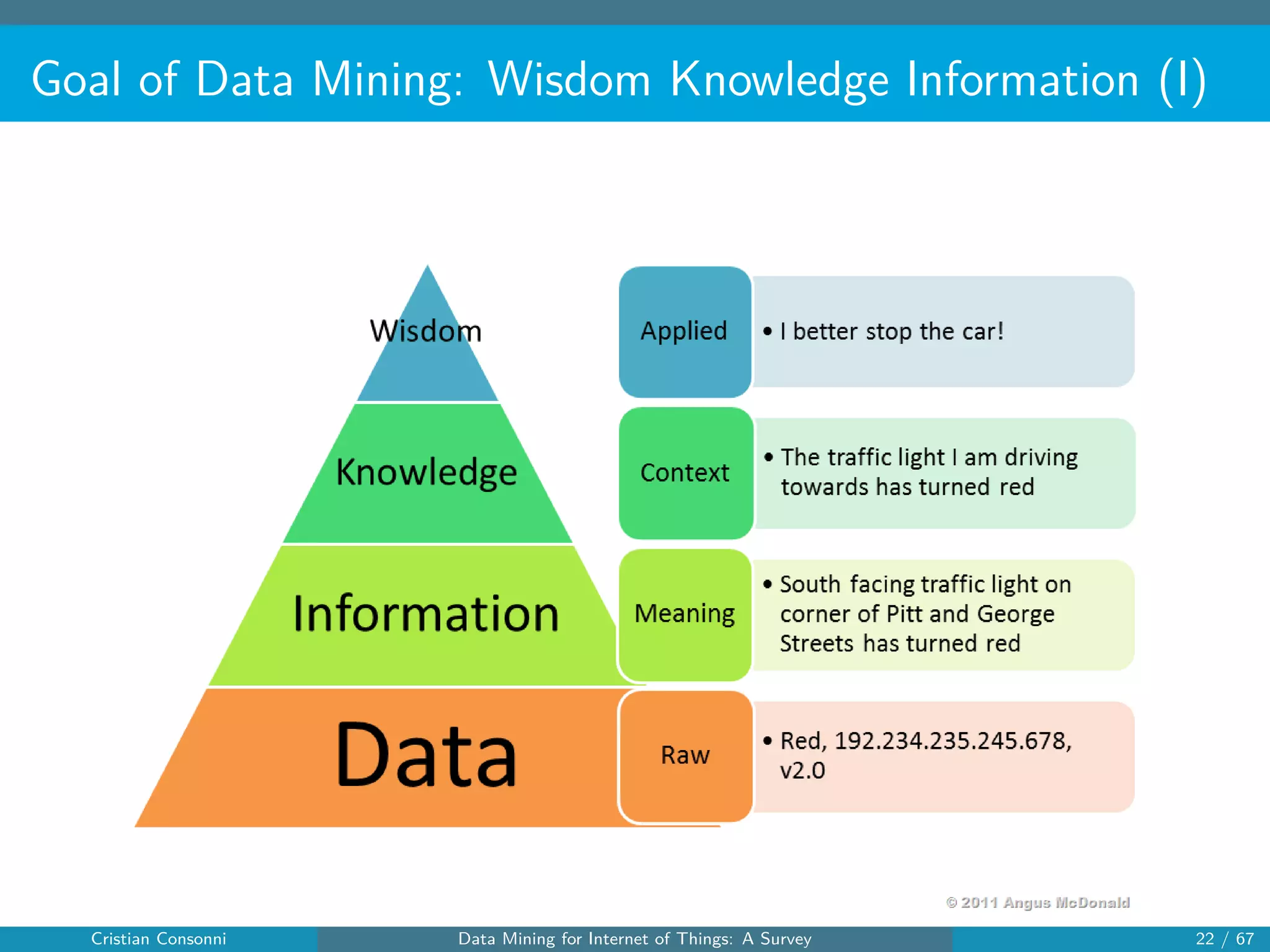 Goal of Data Mining: Wisdom Knowledge Information (I)

Wisdom

Knowledge

Information

Data

Applied

• I better stop the car!

Context

• The traffic light I am driving towards has turned red

Meaning

• South facing traffic light on corner of Pitt and George Streets has turned red

Raw

• Red, 192.234.235.245.678, v2.0

© 2011 Angus McDonald

Cristian Consonni Data Mining for Internet of Things: A Survey 22 / 67